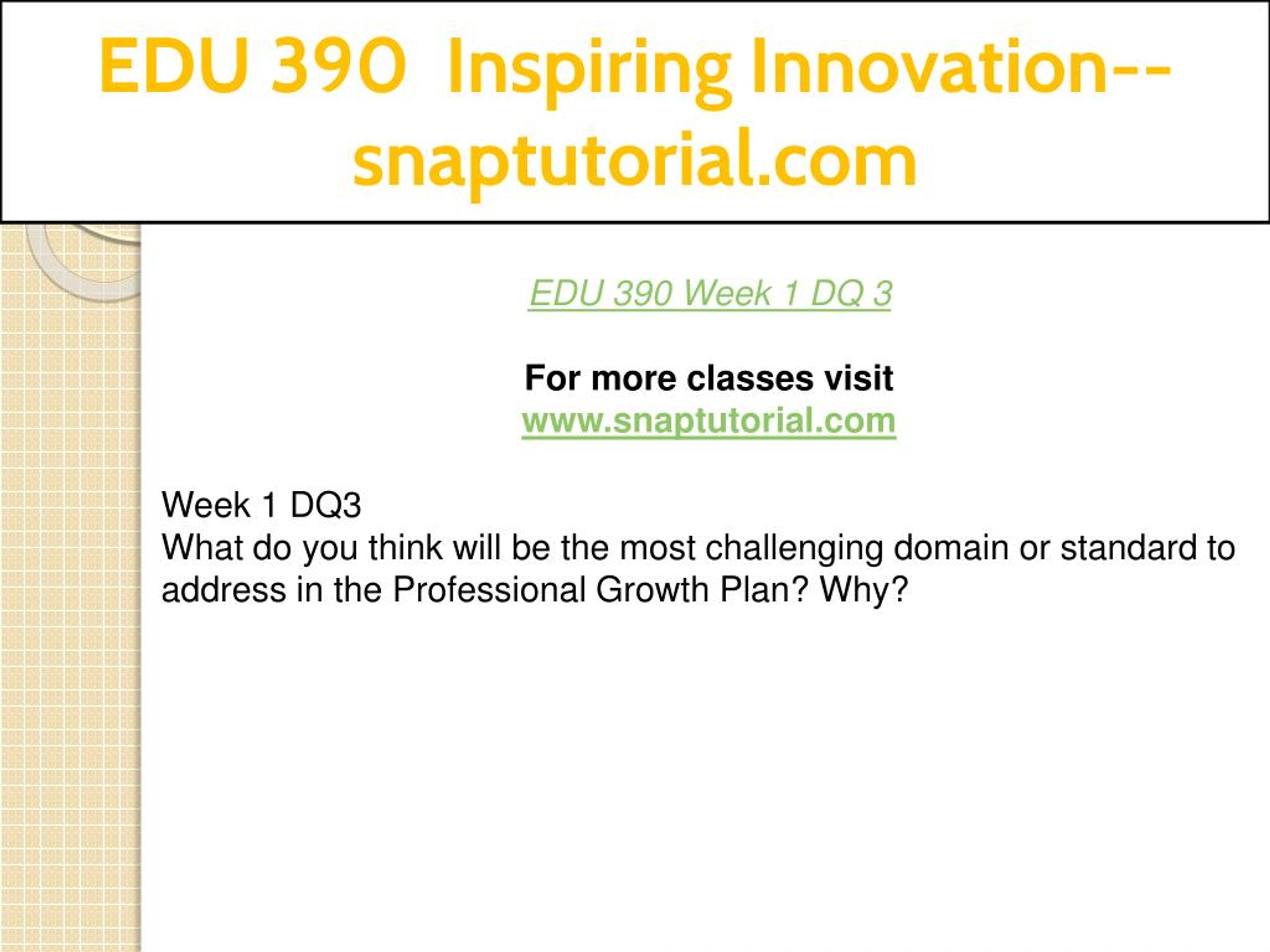 EDU 390 Inspiring Innovation--snaptutorial.com

EDU 390 Week 1 DQ 3

For more classes visit
www.snaptutorial.com

Week 1 DQ3
What do you think will be the most challenging domain or standard to address in the Professional Growth Plan? Why?